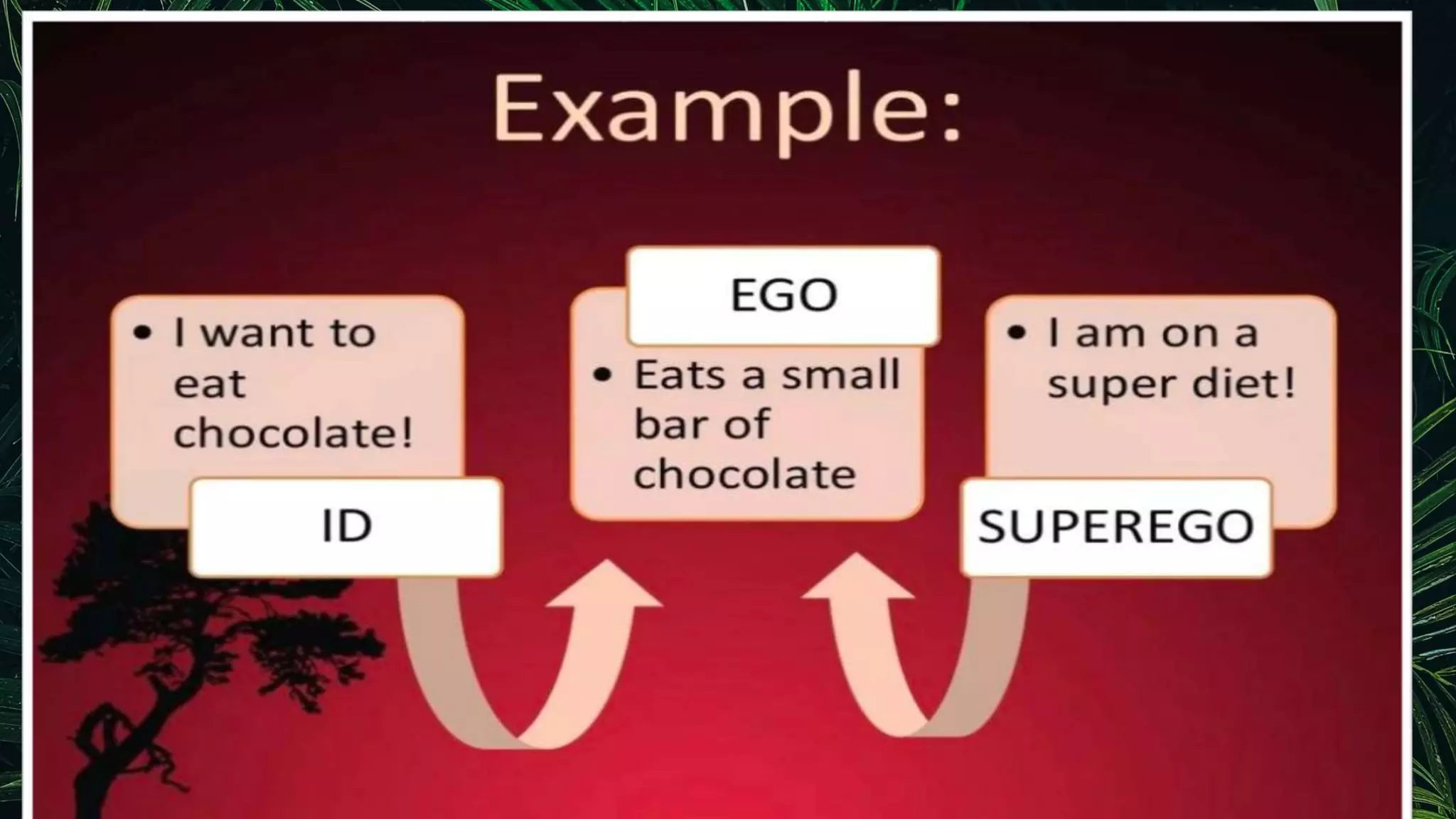 Example:

• I want to eat chocolate!

ID

EGO

• Eats a small bar of chocolate

• I am on a super diet!

SUPEREGO